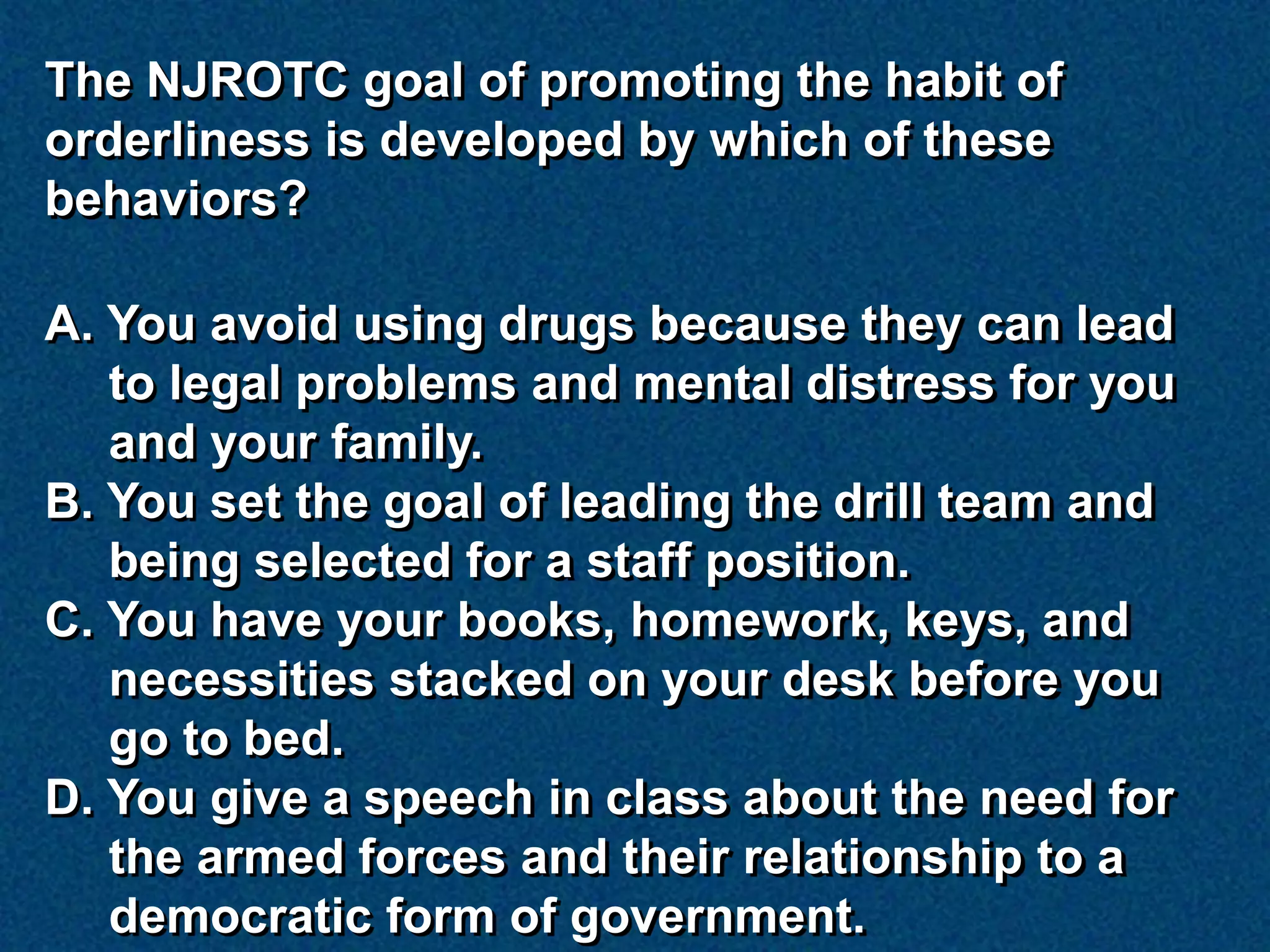 The NJROTC goal of promoting the habit of orderliness is developed by which of these behaviors?

A. You avoid using drugs because they can lead to legal problems and mental distress for you and your family.
B. You set the goal of leading the drill team and being selected for a staff position.
C. You have your books, homework, keys, and necessities stacked on your desk before you go to bed.
D. You give a speech in class about the need for the armed forces and their relationship to a democratic form of government.